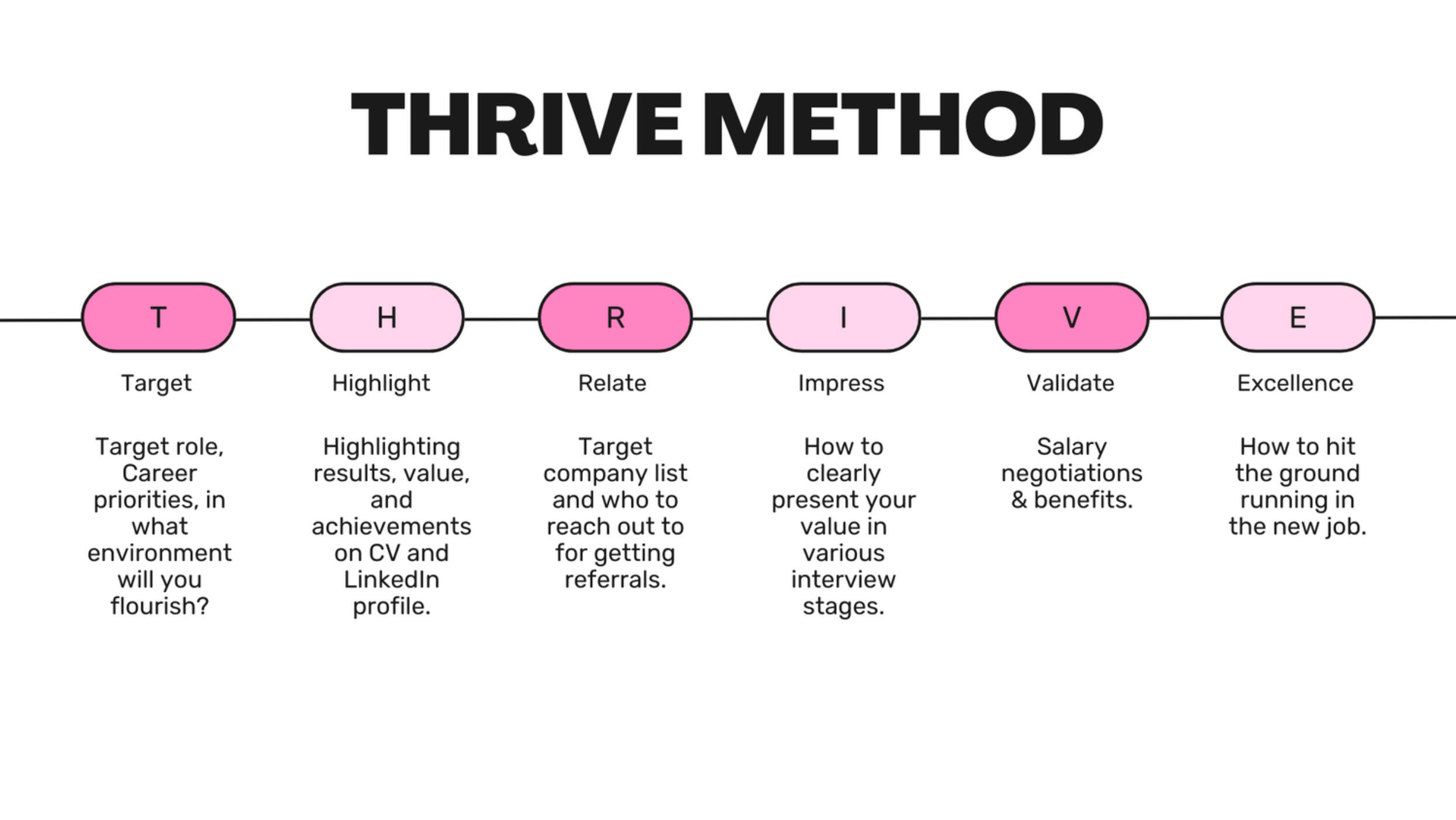 THRIVE METHOD

T

Target

Target role, Career priorities, in what environment will you flourish?

H

Highlight

Highlighting results, value, and achievements on CV and LinkedIn profile.

R

Relate

Target company list and who to reach out to for getting referrals.

I

Impress

How to clearly present your value in various interview stages.

V

Validate

Salary negotiations & benefits.

E

Excellence

How to hit the ground running in the new job.